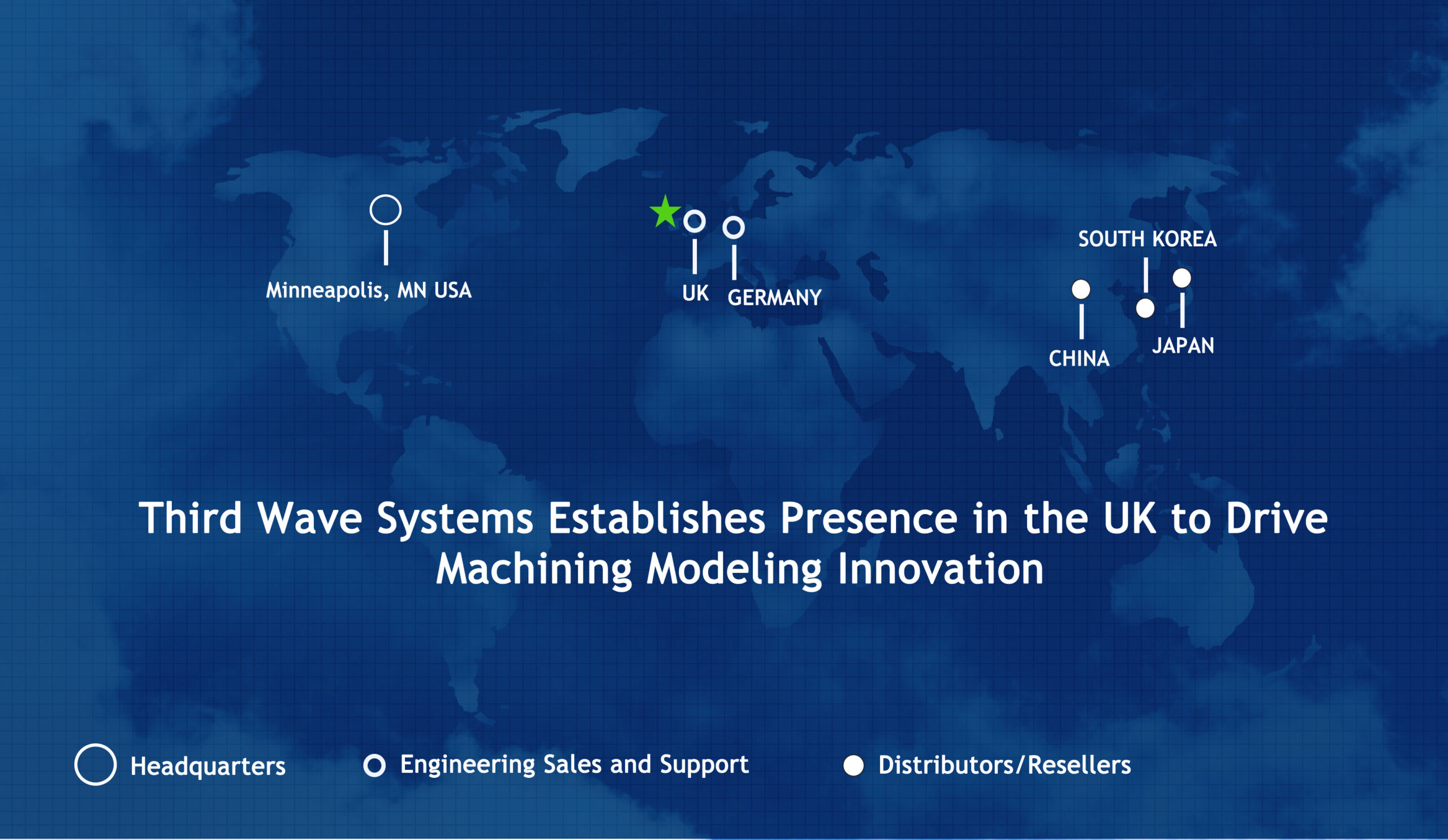 Minneapolis, MN USA

UK

GERMANY

SOUTH KOREA

CHINA

JAPAN

Third Wave Systems Establishes Presence in the UK to Drive Machining Modeling Innovation

Headquarters

Engineering Sales and Support

Distributors/Resellers